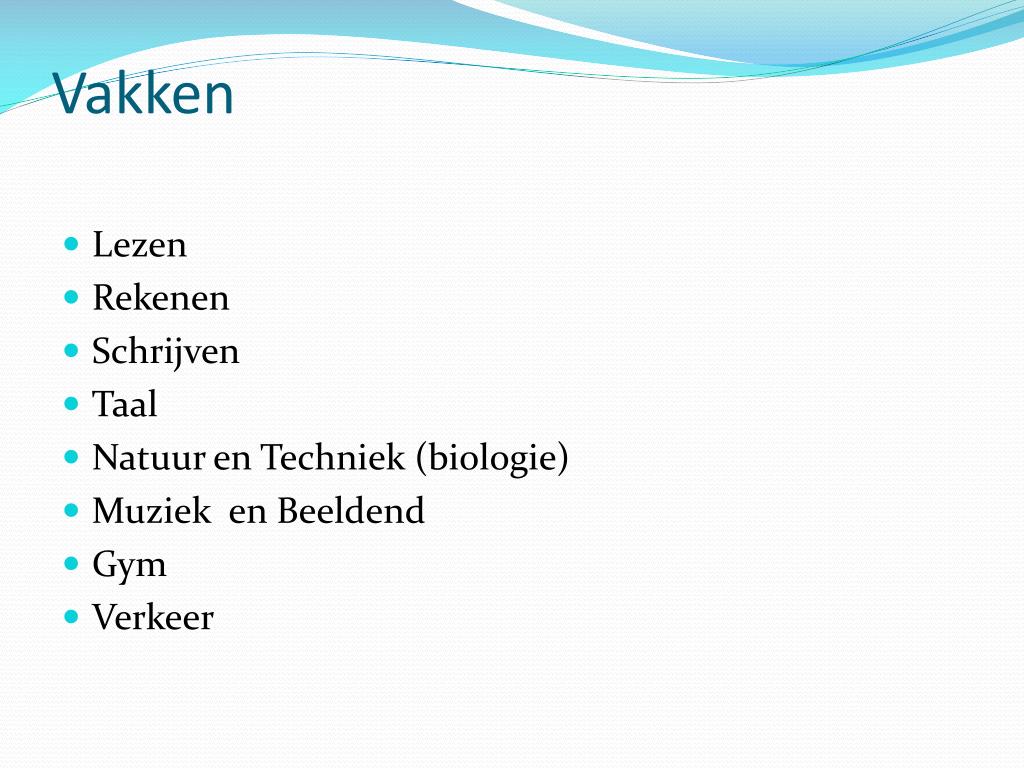 Vakken

- Lezen
- Rekenen
- Schrijven
- Taal
- Natuur en Techniek (biologie)
- Muziek  en Beeldend
- Gym
- Verkeer